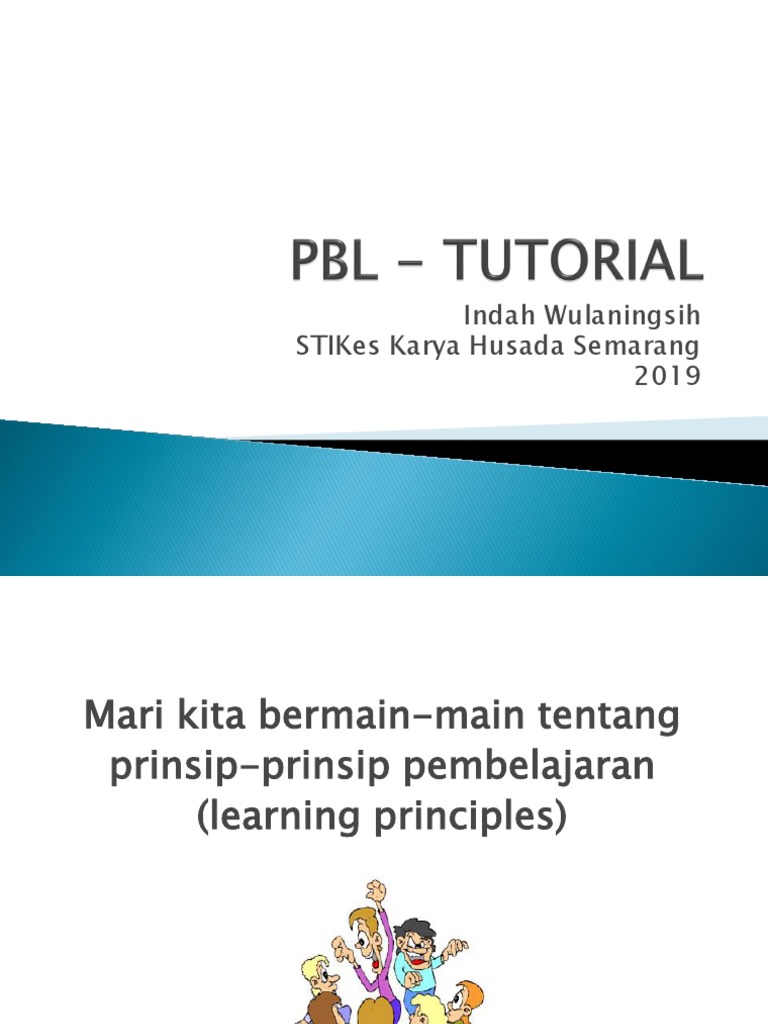 PBL - TUTORIAL

Indah Wulaningsih
STIKes Karya Husada Semarang
2019

Mari kita bermain-main tentang prinsip-prinsip pembelajaran (learning principles)